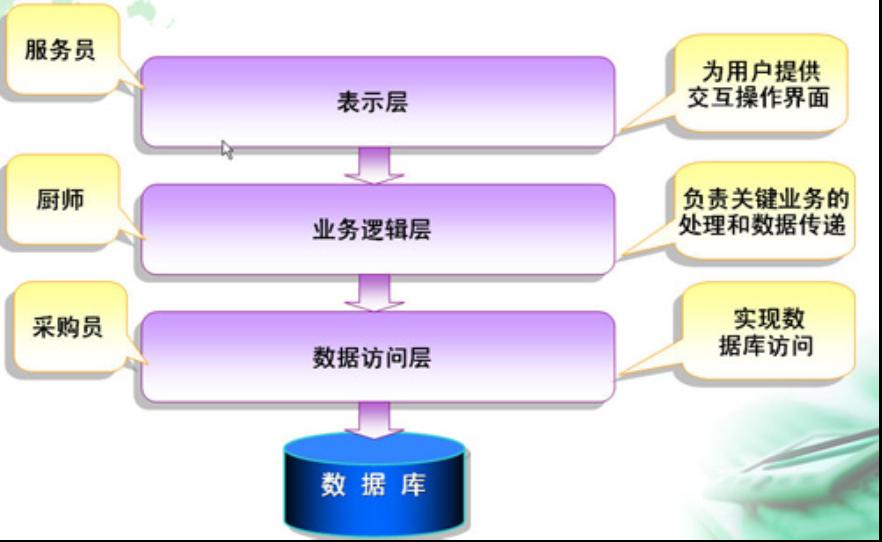 服务员

表示层

为用户提供交互操作界面

厨师

业务逻辑层

负责关键业务的处理和数据传递

采购员

数据访问层

实现数据库访问

数 据 库